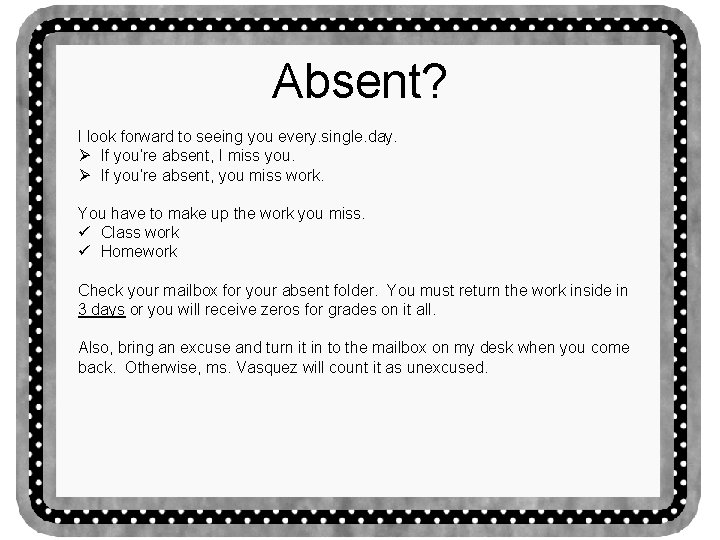 Absent?

I look forward to seeing you every.single.day.
➢ If you're absent, I miss you.
➢ If you're absent, you miss work.

You have to make up the work you miss.
✓ Class work
✓ Homework

Check your mailbox for your absent folder. You must return the work inside in 3 days or you will receive zeros for grades on it all.

Also, bring an excuse and turn it in to the mailbox on my desk when you come back. Otherwise, ms. Vasquez will count it as unexcused.